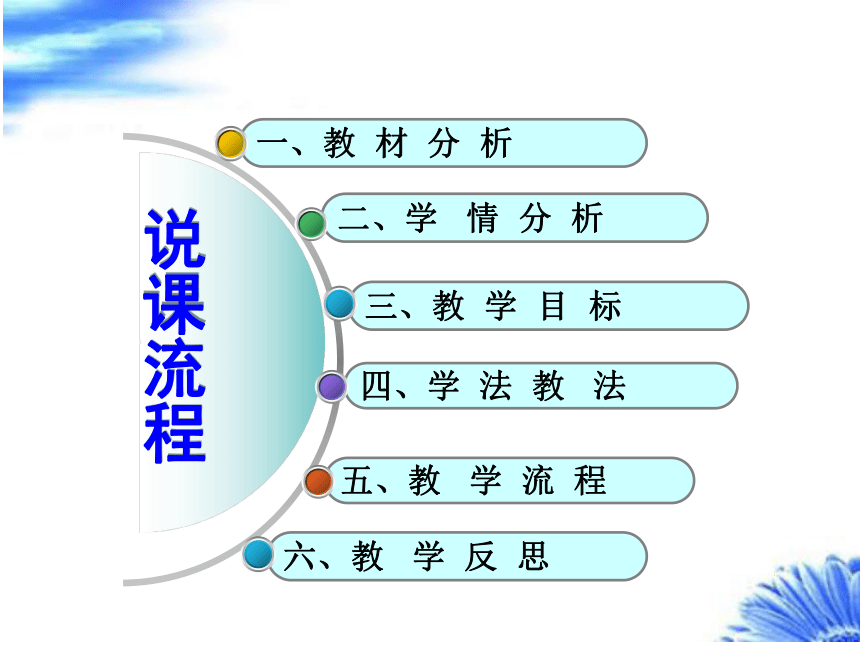 说课流程

一、教 材 分 析

二、学 情 分 析

三、教 学 目 标

四、学 法 教 法

五、教 学 流 程

六、教 学 反 思